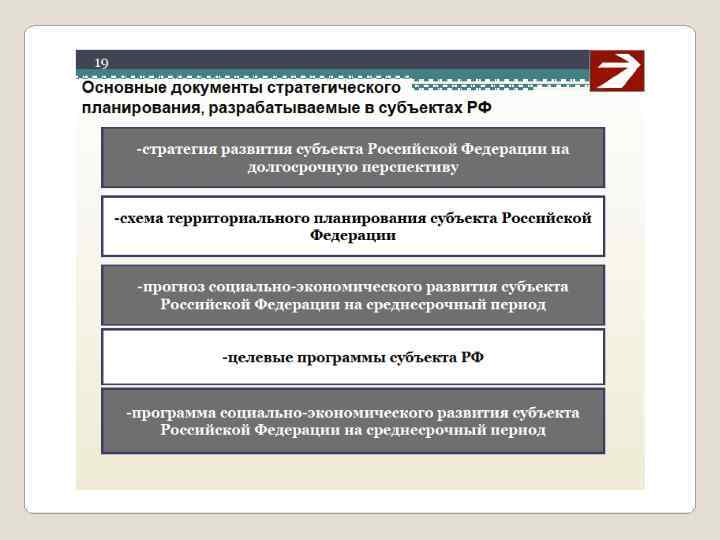 19

Основные документы стратегического планирования, разрабатываемые в субъектах РФ

-стратегия развития субъекта Российской Федерации на долгосрочную перспективу

-схема территориального планирования субъекта Российской Федерации

-прогноз социально-экономического развития субъекта Российской Федерации на среднесрочный период

-целевые программы субъекта РФ

-программа социально-экономического развития субъекта Российской Федерации на среднесрочный период